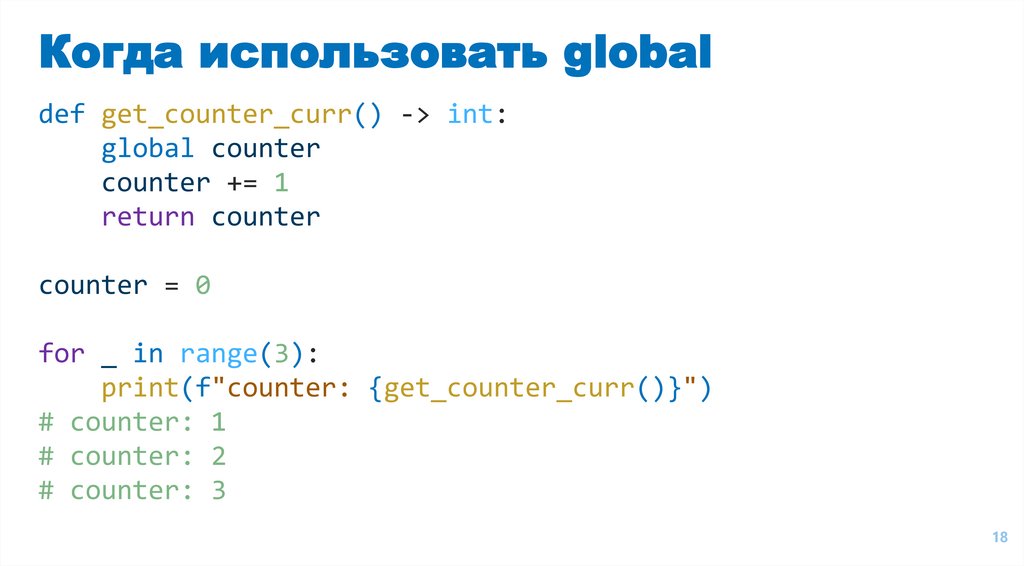 Когда использовать global

def get_counter_curr() -> int:
    global counter
    counter += 1
    return counter

counter = 0

for _ in range(3):
    print(f"counter: {get_counter_curr()}")
# counter: 1
# counter: 2
# counter: 3

18